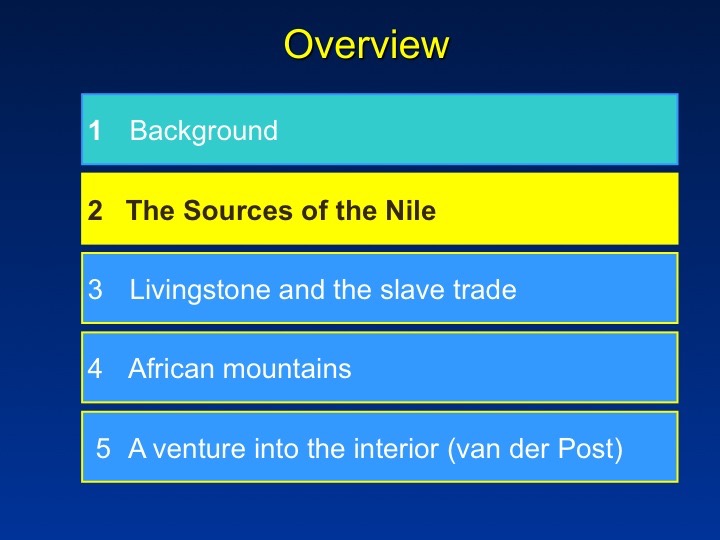 Overview

1 Background

2 The Sources of the Nile

3 Livingstone and the slave trade

4 African mountains

5 A venture into the interior (van der Post)